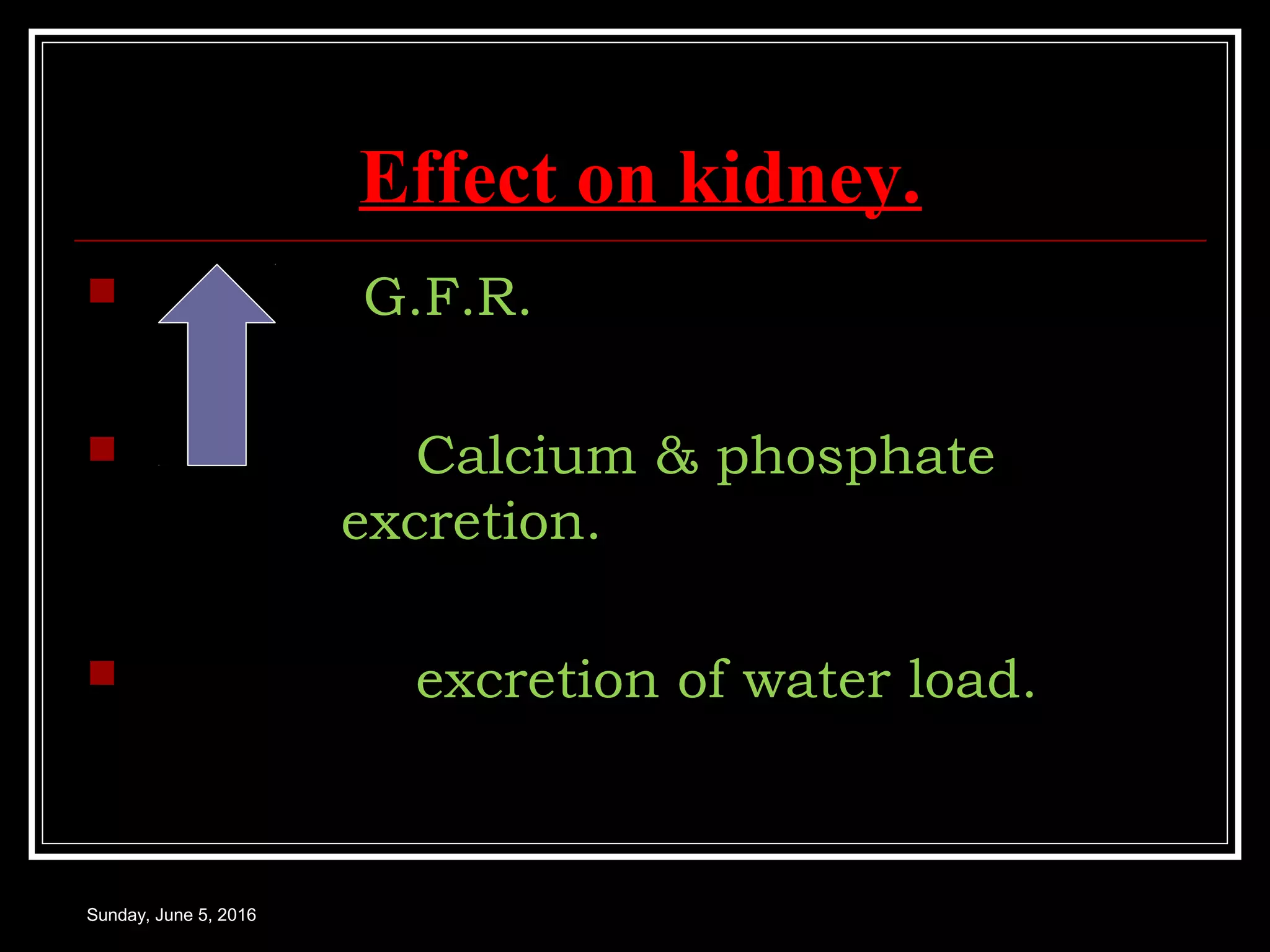 Effect on kidney.

G.F.R.

Calcium & phosphate excretion.

excretion of water load.

Sunday, June 5, 2016